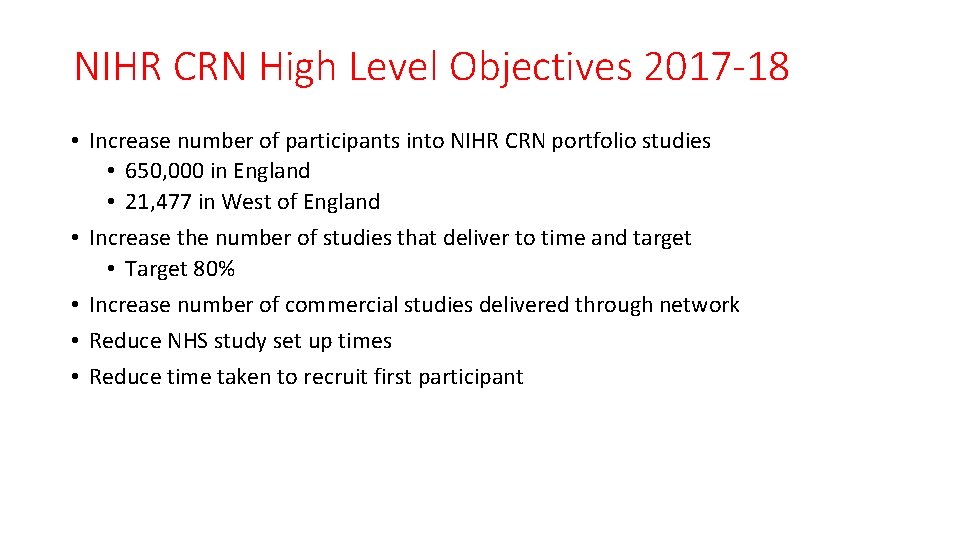 NIHR CRN High Level Objectives 2017-18

• Increase number of participants into NIHR CRN portfolio studies
  • 650,000 in England
  • 21,477 in West of England
• Increase the number of studies that deliver to time and target
  • Target 80%
• Increase number of commercial studies delivered through network
• Reduce NHS study set up times
• Reduce time taken to recruit first participant